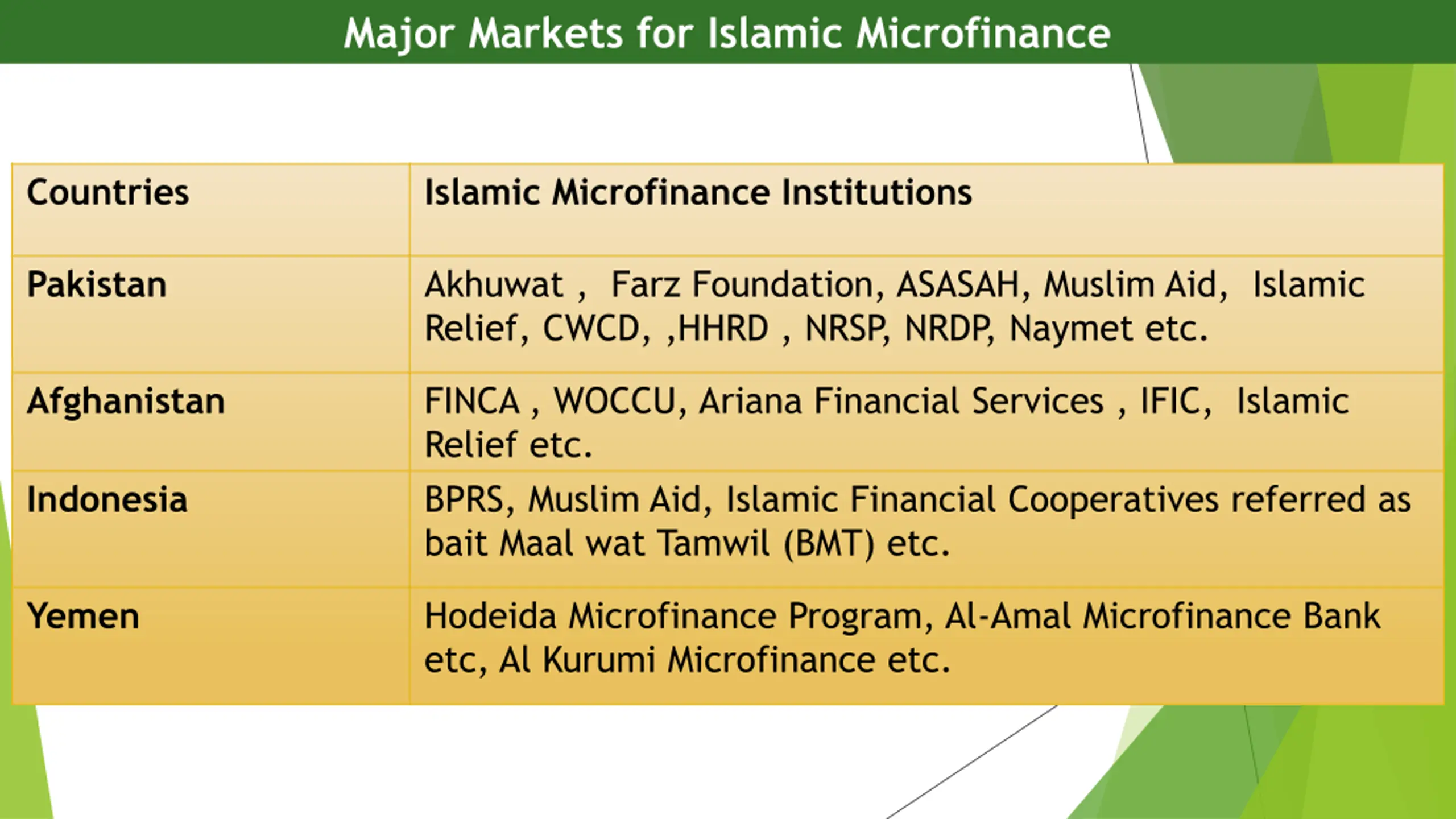 Major Markets for Islamic Microfinance

| Countries | Islamic Microfinance Institutions |
|---|---|
| Pakistan | Akhuwat , Farz Foundation, ASASAH, Muslim Aid, Islamic Relief, CWCD, ,HHRD , NRSP, NRDP, Naymet etc. |
| Afghanistan | FINCA , WOCCU, Ariana Financial Services , IFIC, Islamic Relief etc. |
| Indonesia | BPRS, Muslim Aid, Islamic Financial Cooperatives referred as bait Maal wat Tamwil (BMT) etc. |
| Yemen | Hodeida Microfinance Program, Al-Amal Microfinance Bank etc, Al Kurumi Microfinance etc. |